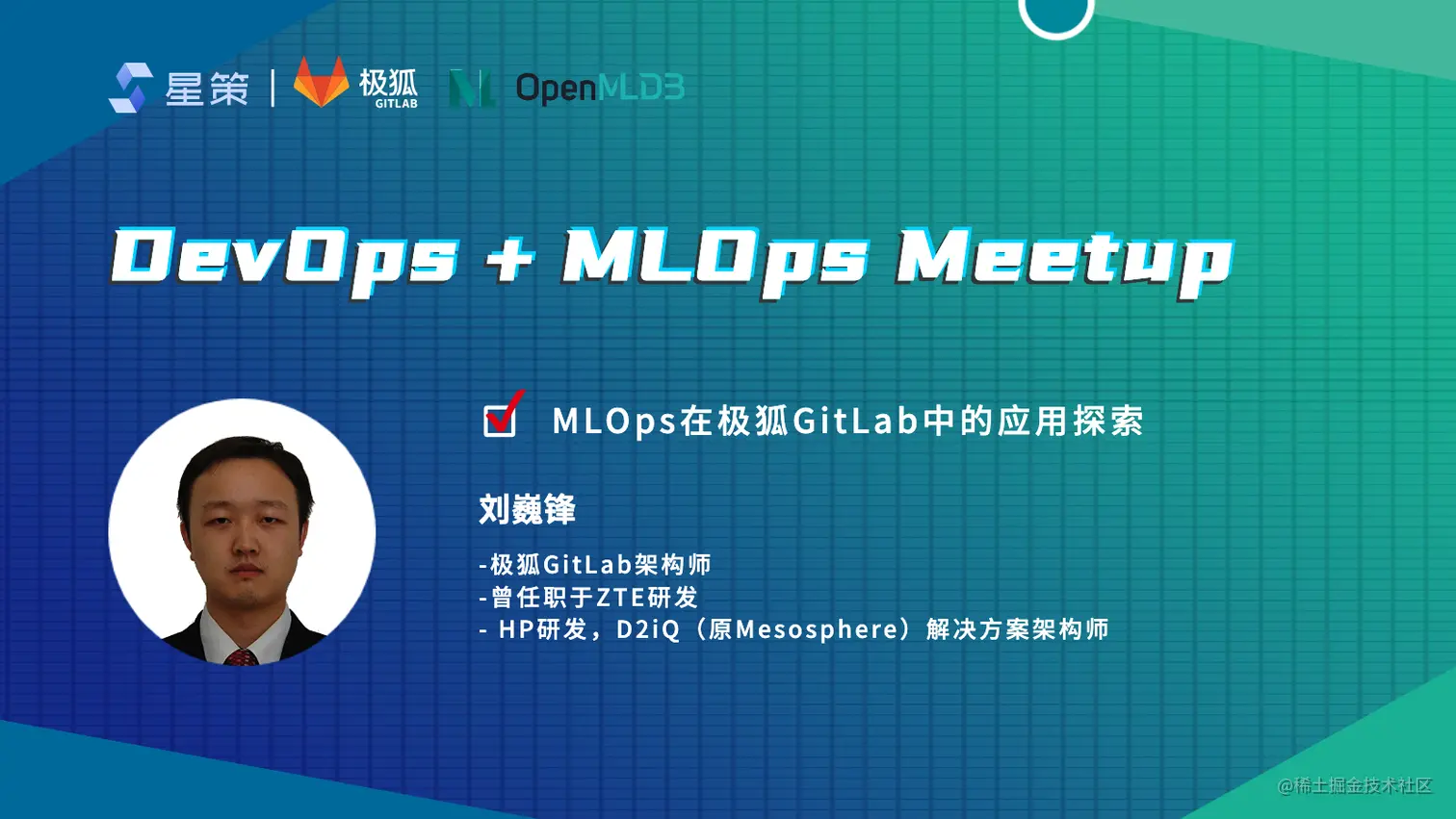 星策 | 极狐 GITLAB OpenMLDB

DevOps + MLOps Meetup

MLOps在极狐GitLab中的应用探索

刘巍锋

-极狐GitLab架构师
-曾任职于ZTE研发
- HP研发，D2iQ（原Mesosphere）解决方案架构师

@稀土掘金技术社区